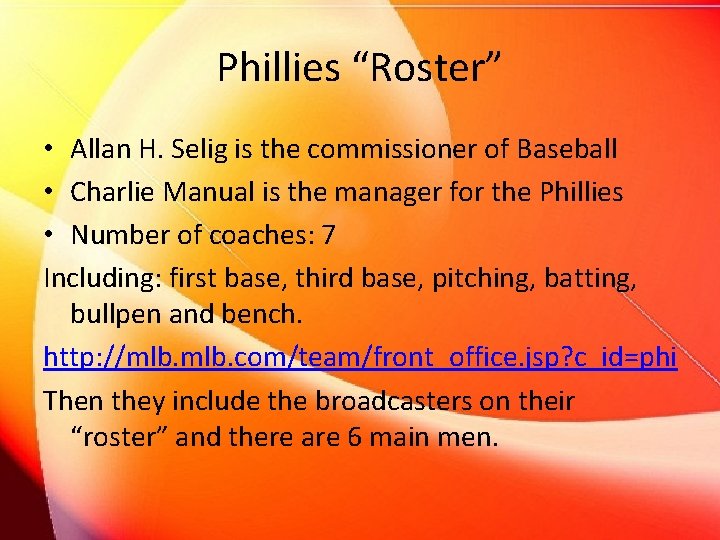 Phillies “Roster”

• Allan H. Selig is the commissioner of Baseball
• Charlie Manual is the manager for the Phillies
• Number of coaches: 7

Including: first base, third base, pitching, batting, bullpen and bench.

http://mlb.mlb.com/team/front_office.jsp?c_id=phi

Then they include the broadcasters on their “roster” and there are 6 main men.